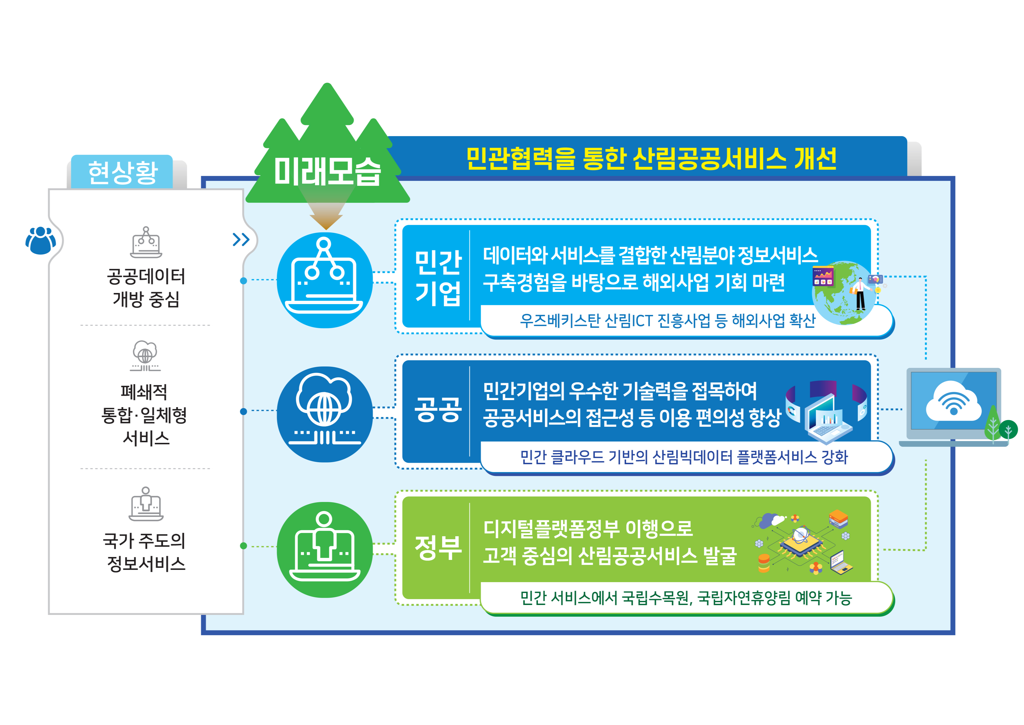 현상황

공공데이터 개방 중심

폐쇄적 통합·일체형 서비스

국가 주도의 정보서비스

미래모습

민관협력을 통한 산림공공서비스 개선

민간 기업

데이터와 서비스를 결합한 산림분야 정보서비스 구축경험을 바탕으로 해외사업 기회 마련

우즈베키스탄 산림ICT 진흥사업 등 해외사업 확산

공공

민간기업의 우수한 기술력을 접목하여 공공서비스의 접근성 등 이용 편의성 향상

민간 클라우드 기반의 산림빅데이터 플랫폼서비스 강화

정부

디지털플랫폼정부 이행으로 고객 중심의 산림공공서비스 발굴

민간 서비스에서 국립수목원, 국립자연휴양림 예약 가능